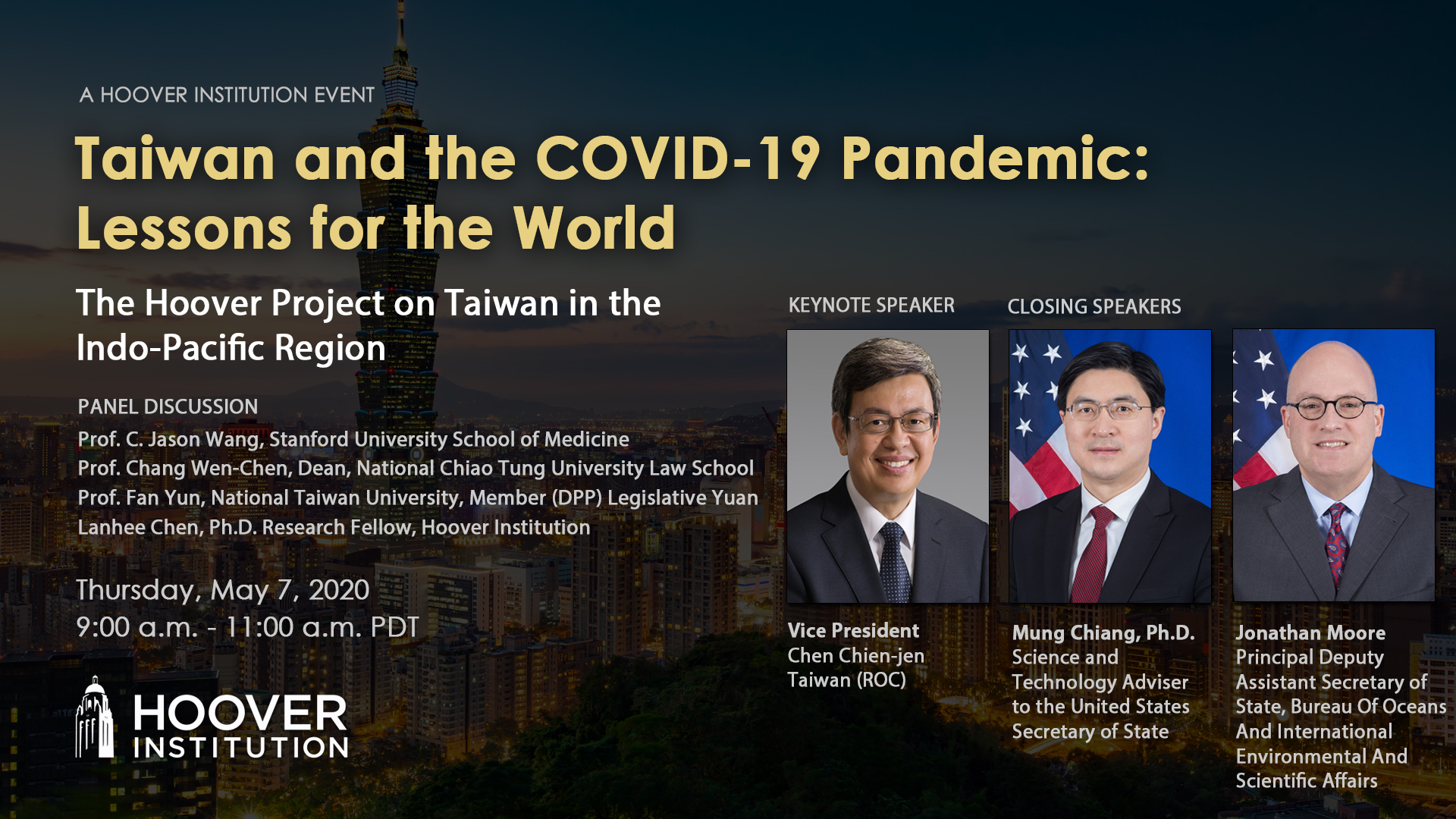 A HOOVER INSTITUTION EVENT

Taiwan and the COVID-19 Pandemic: Lessons for the World

The Hoover Project on Taiwan in the Indo-Pacific Region

PANEL DISCUSSION
Prof. C. Jason Wang, Stanford University School of Medicine
Prof. Chang Wen-Chen, Dean, National Chiao Tung University Law School
Prof. Fan Yun, National Taiwan University, Member (DPP) Legislative Yuan
Lanhee Chen, Ph.D. Research Fellow, Hoover Institution

Thursday, May 7, 2020
9:00 a.m. - 11:00 a.m. PDT

HOOVER INSTITUTION

KEYNOTE SPEAKER

Vice President
Chen Chien-jen
Taiwan (ROC)

CLOSING SPEAKERS

Mung Chiang, Ph.D.
Science and Technology Adviser to the United States Secretary of State

Jonathan Moore
Principal Deputy Assistant Secretary of State, Bureau Of Oceans And International Environmental And Scientific Affairs